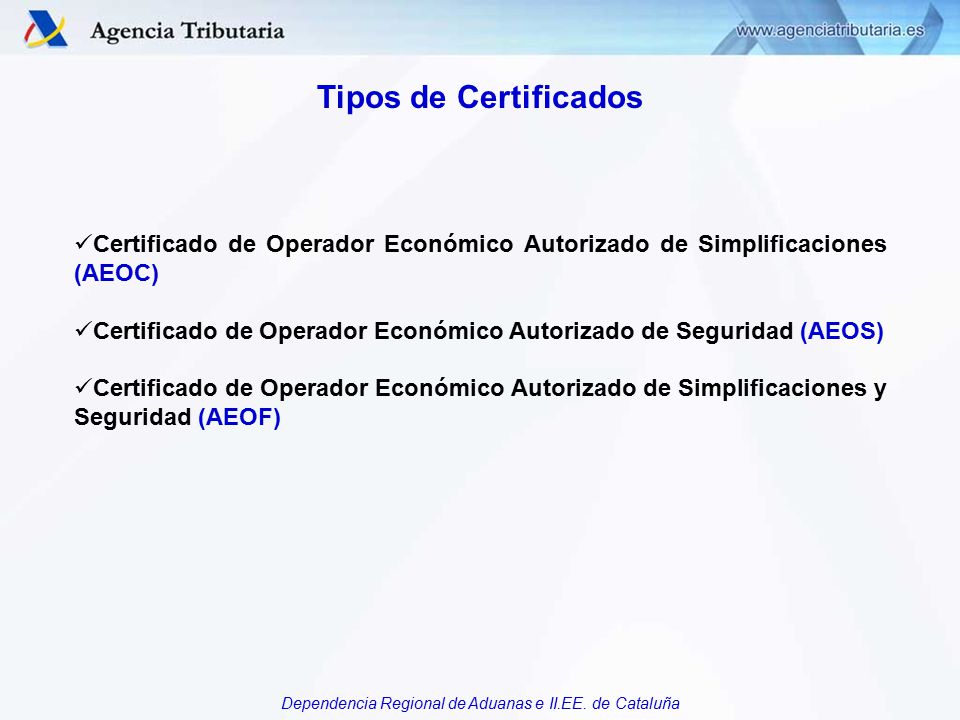 Agencia Tributaria

www.agenciatributaria.es

Tipos de Certificados

✓Certificado de Operador Económico Autorizado de Simplificaciones (AEOC)

✓Certificado de Operador Económico Autorizado de Seguridad (AEOS)

✓Certificado de Operador Económico Autorizado de Simplificaciones y Seguridad (AEOF)

Dependencia Regional de Aduanas e II.EE. de Cataluña